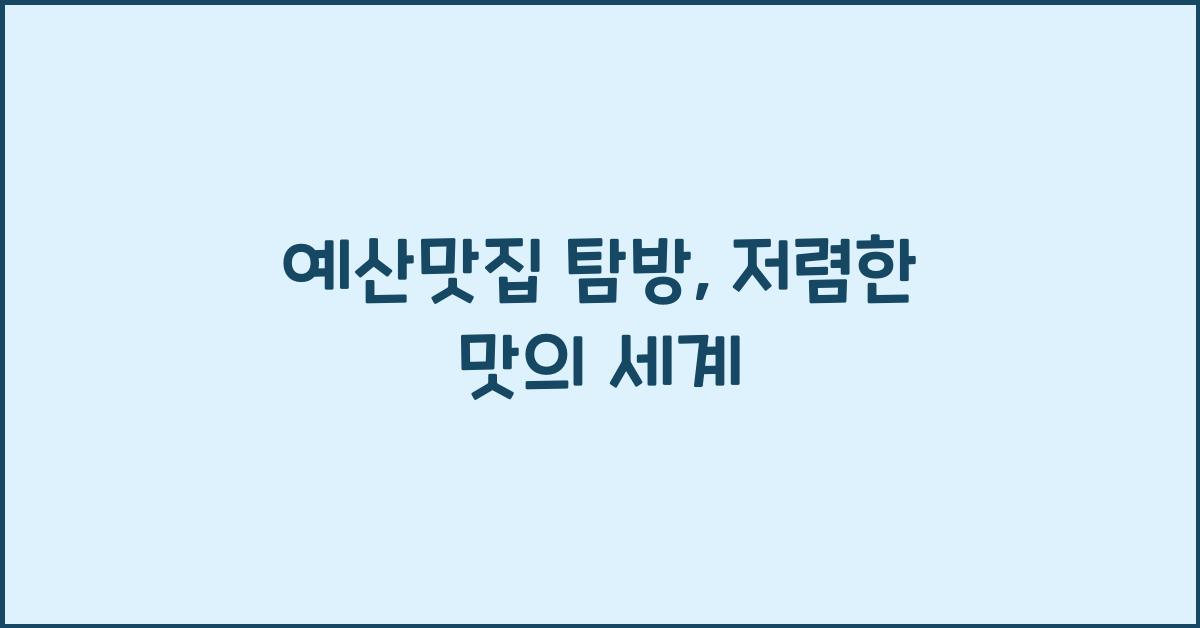 예산맛집 탐방, 저렴한 맛의 세계